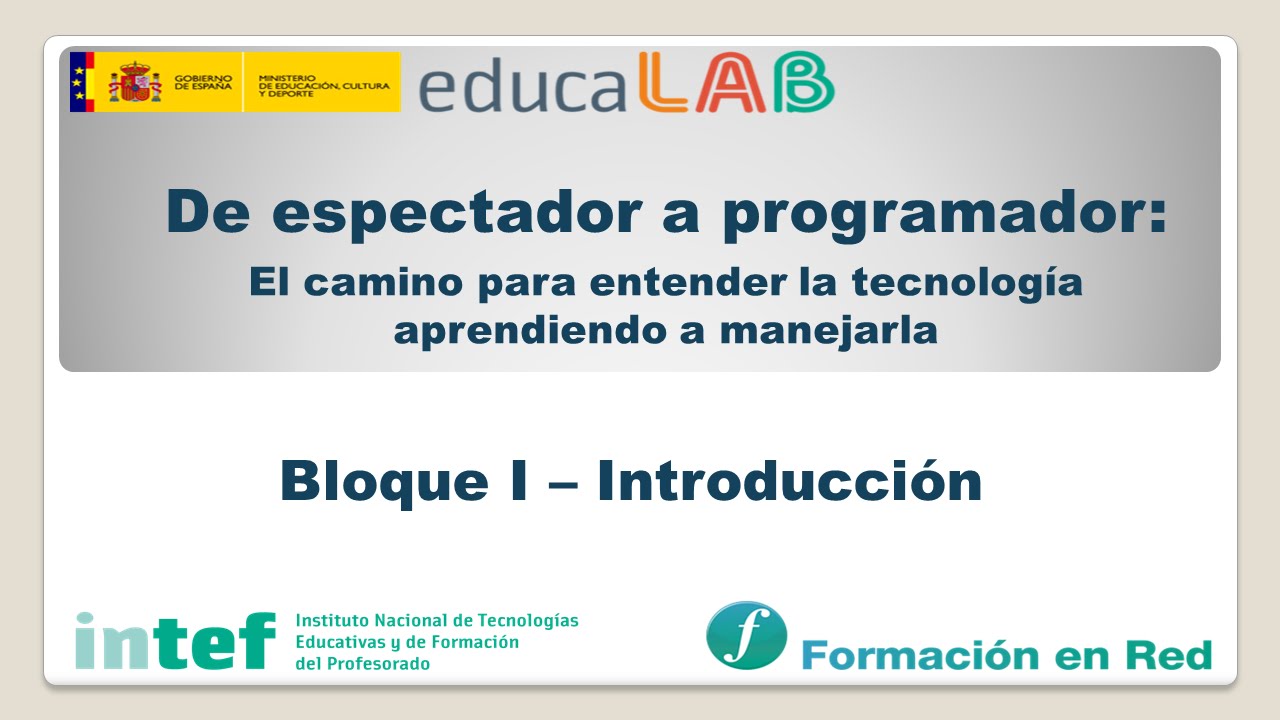 GOBIERNO DE ESPAÑA

MINISTERIO DE EDUCACIÓN, CULTURA Y DEPORTE

educaLAB

De espectador a programador:

El camino para entender la tecnología aprendiendo a manejarla

Bloque I – Introducción

intef

Instituto Nacional de Tecnologías Educativas y de Formación del Profesorado

f

Formación en Red